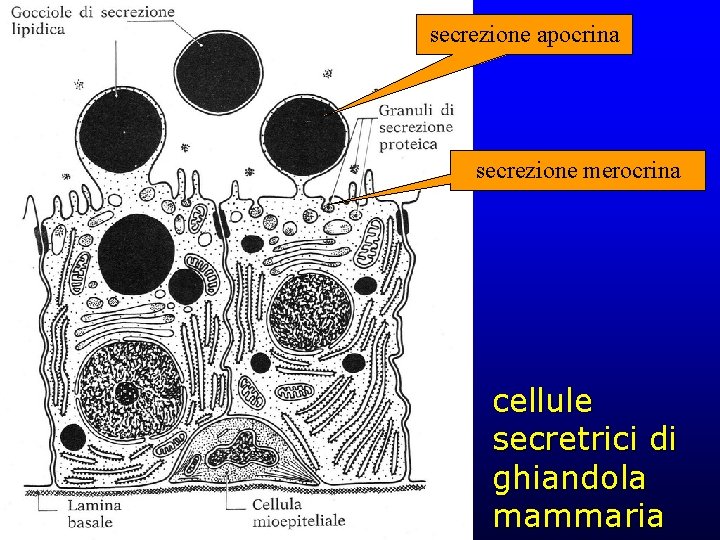 Gocciole di secrezione lipidica

secrezione apocrina

Granuli di secrezione proteica

secrezione merocrina

Lamina basale

Cellula mioepiteliale

cellule secretrici di ghiandola mammaria